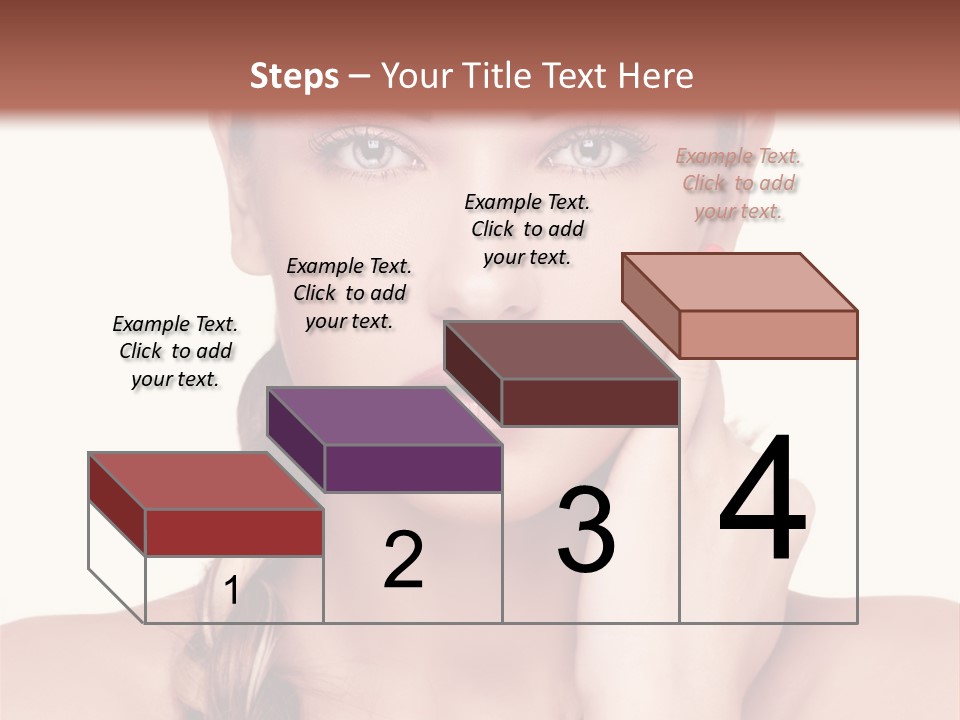 Steps – Your Title Text Here

Example Text. Click to add your text.

Example Text. Click to add your text.

Example Text. Click to add your text.

Example Text. Click to add your text.

1

2

3

4